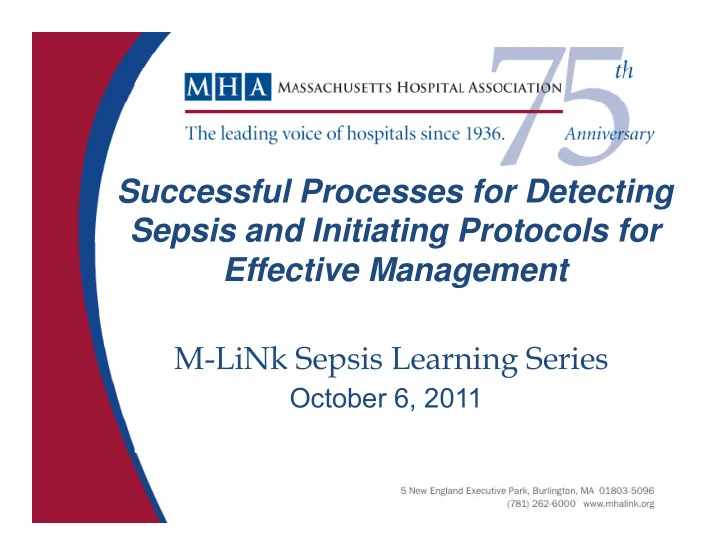 MHA MASSACHUSETTS HOSPITAL ASSOCIATION

The leading voice of hospitals since 1936.

75th Anniversary

Successful Processes for Detecting Sepsis and Initiating Protocols for Effective Management

M-LiNk Sepsis Learning Series
October 6, 2011

5 New England Executive Park, Burlington, MA 01803-5096
(781) 262-6000 www.mhalink.org